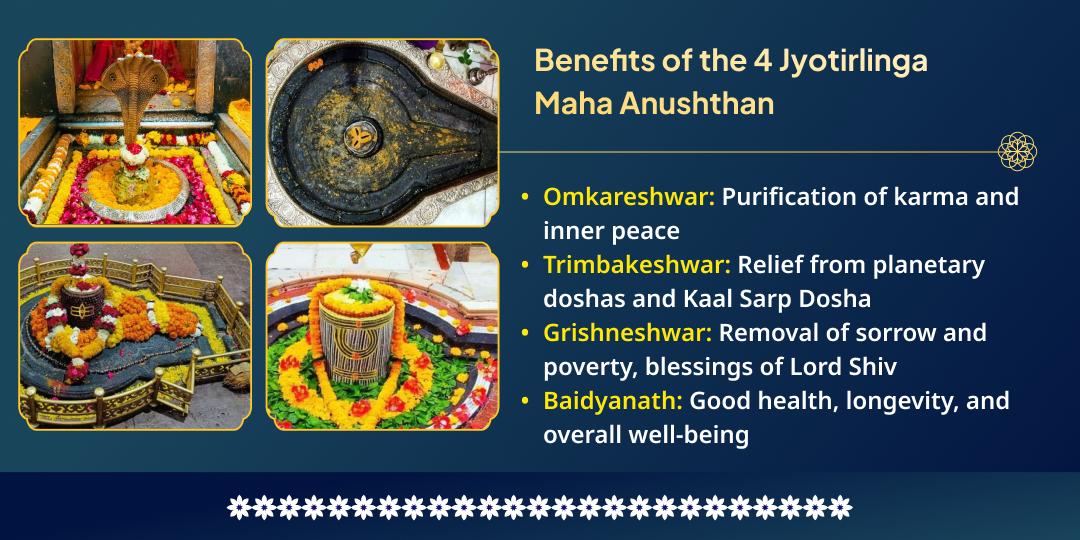 Benefits of the 4 Jyotirlinga Maha Anushthan

- Omkareshwar: Purification of karma and inner peace
- Trimbakeshwar: Relief from planetary doshas and Kaal Sarp Dosha
- Grishneshwar: Removal of sorrow and poverty, blessings of Lord Shiv
- Baidyanath: Good health, longevity, and overall well-being